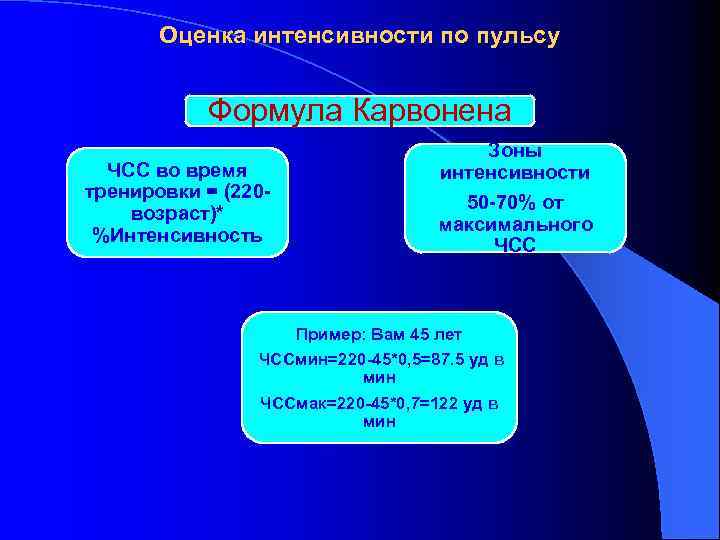 Оценка интенсивности по пульсу

Формула Карвонена

ЧСС во время тренировки = (220-возраст)* %Интенсивность

Зоны интенсивности

50-70% от максимального ЧСС

Пример: Вам 45 лет

ЧССмин=220-45*0,5=87.5 уд в мин

ЧССмак=220-45*0,7=122 уд в мин